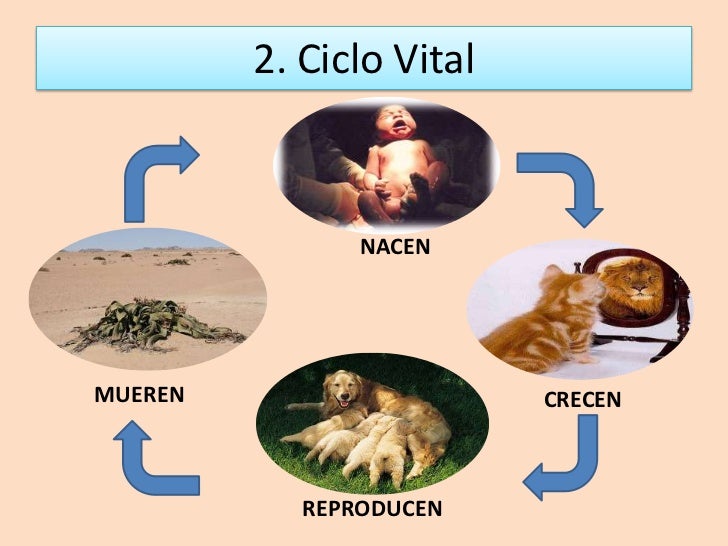 2. Ciclo Vital

NACEN

CRECEN

REPRODUCEN

MUEREN